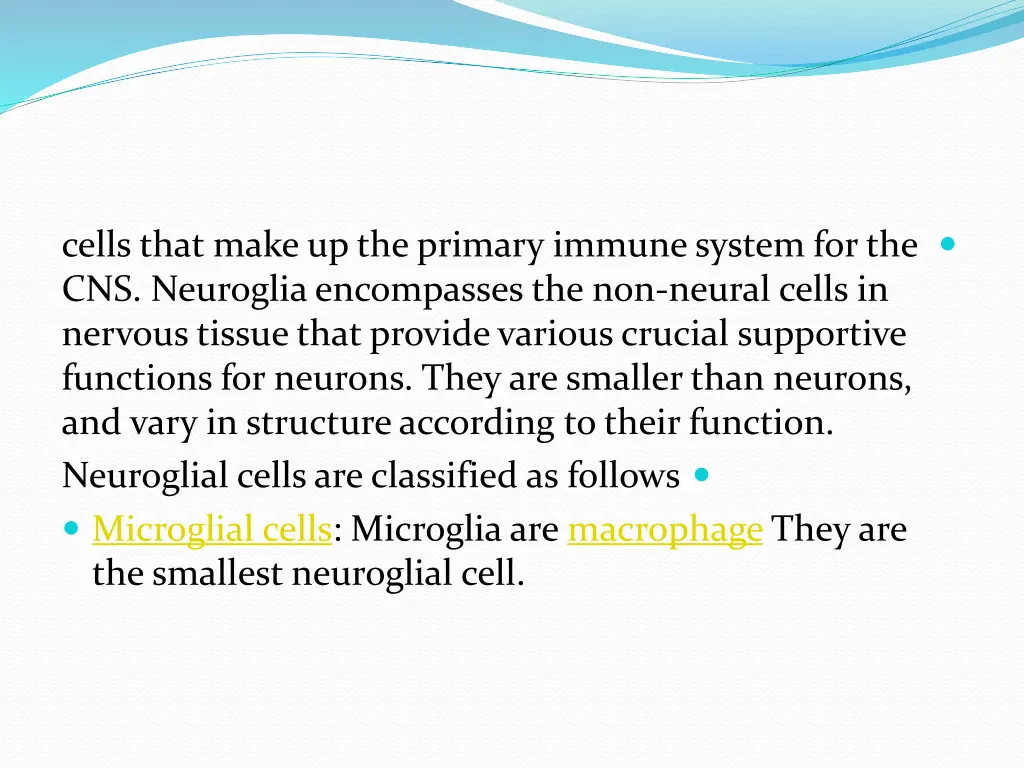 cells that make up the primary immune system for the CNS. Neuroglia encompasses the non-neural cells in nervous tissue that provide various crucial supportive functions for neurons. They are smaller than neurons, and vary in structure according to their function.

Neuroglial cells are classified as follows

Microglial cells: Microglia are macrophage They are the smallest neuroglial cell.